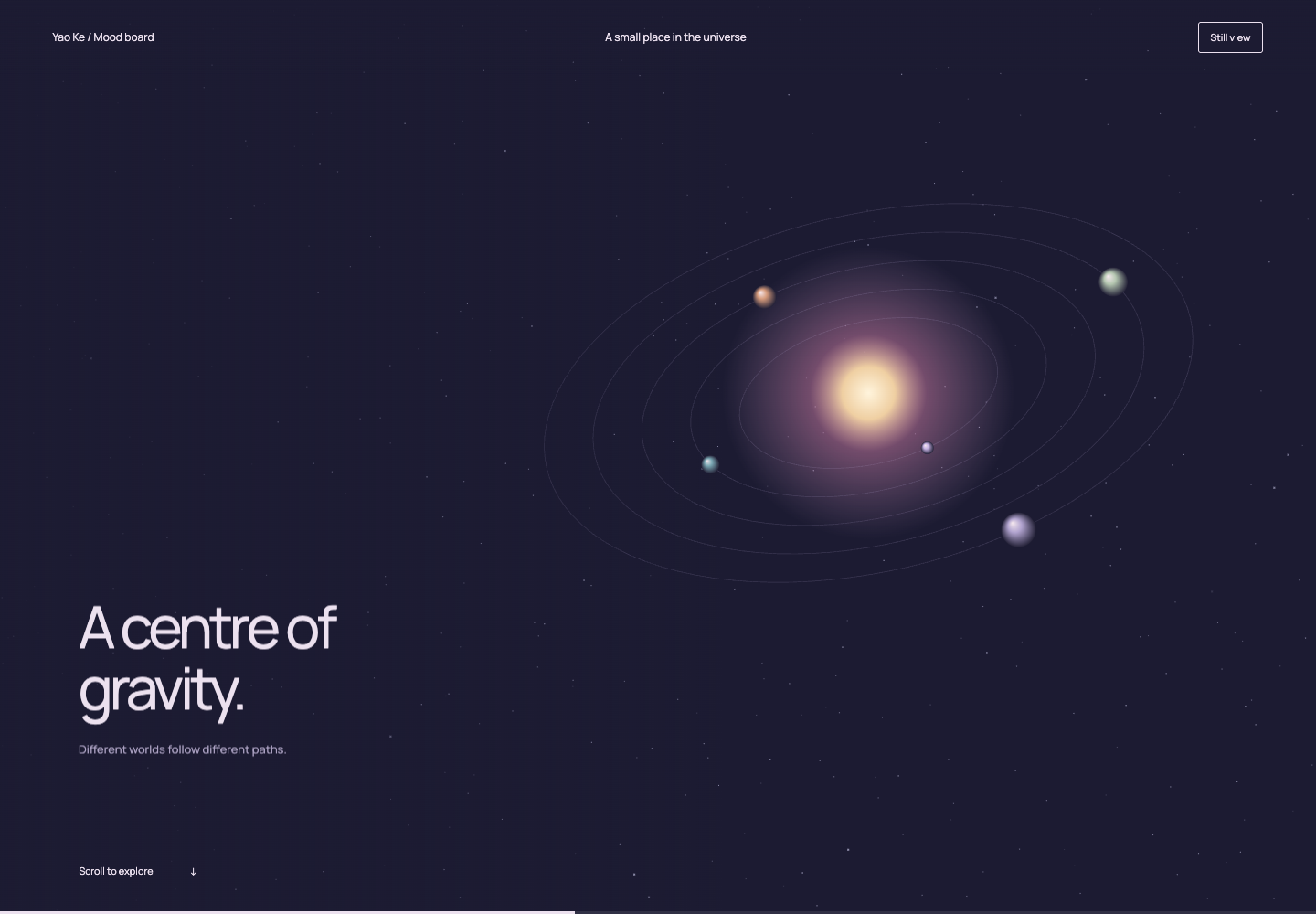 Yao Ke / Mood board

A small place in the universe

Still view

A centre of gravity.

Different worlds follow different paths.

Scroll to explore ↓